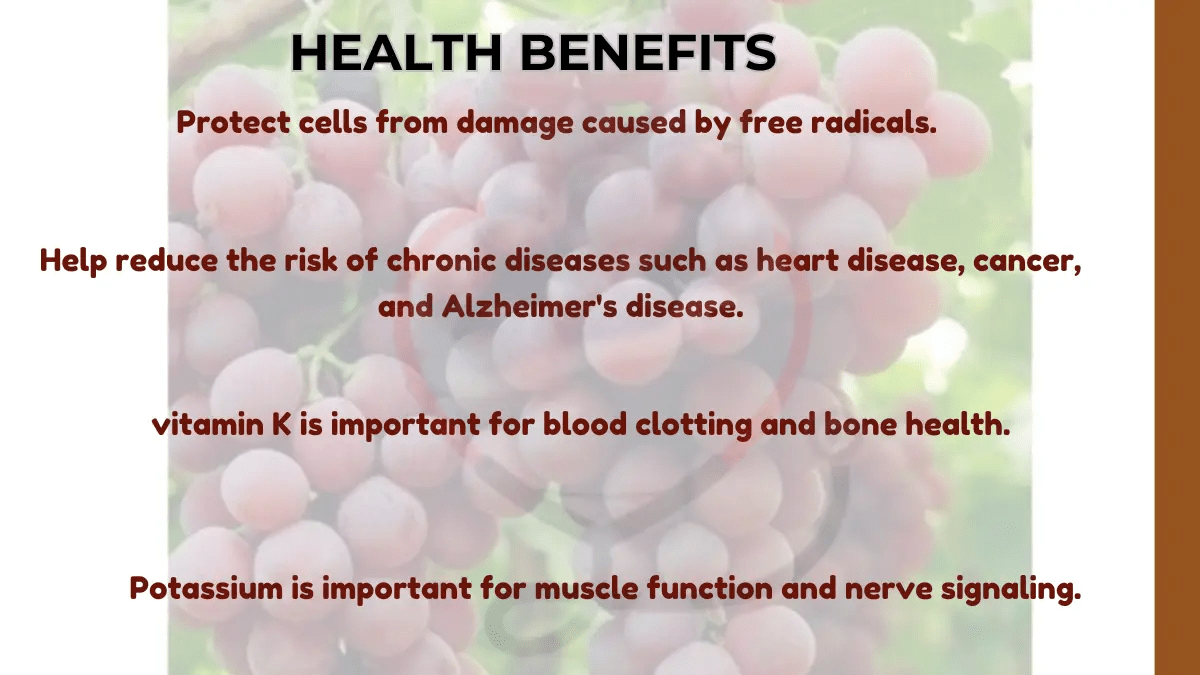 HEALTH BENEFITS

Protect cells from damage caused by free radicals.

Help reduce the risk of chronic diseases such as heart disease, cancer, and Alzheimer's disease.

vitamin K is important for blood clotting and bone health.

Potassium is important for muscle function and nerve signaling.